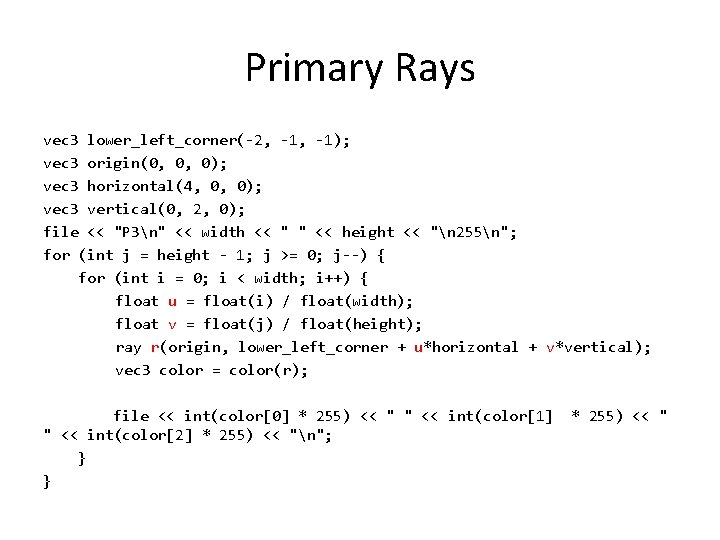 Primary Rays

vec3 lower_left_corner(-2, -1, -1);
vec3 origin(0, 0, 0);
vec3 horizontal(4, 0, 0);
vec3 vertical(0, 2, 0);
file << "P3\n" << width << " " << height << "\n255\n";
for (int j = height - 1; j >= 0; j--) {
    for (int i = 0; i < width; i++) {
        float u = float(i) / float(width);
        float v = float(j) / float(height);
        ray r(origin, lower_left_corner + u*horizontal + v*vertical);
        vec3 color = color(r);

        file << int(color[0] * 255) << " " << int(color[1]  * 255) << " " << int(color[2] * 255) << "\n";
    }
}